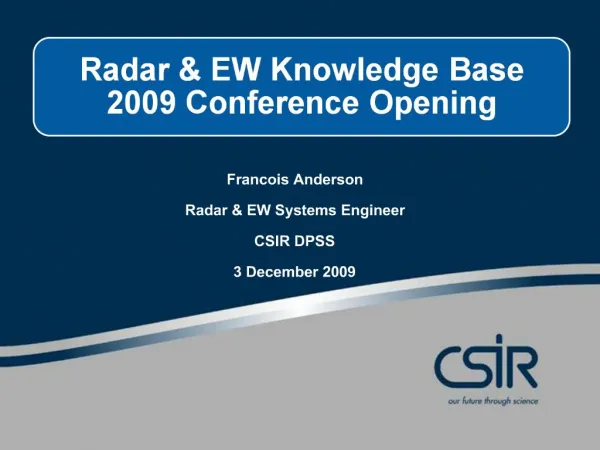 Radar & EW Knowledge Base 2009 Conference Opening

Francois Anderson

Radar & EW Systems Engineer

CSIR DPSS

3 December 2009

CSIR

our future through science